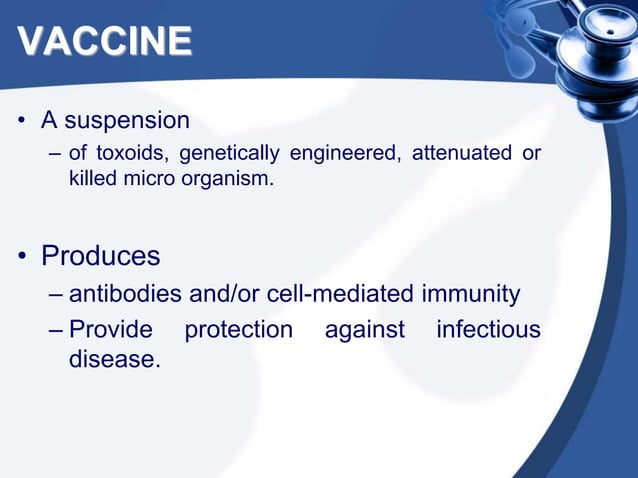 VACCINE

• A suspension
– of toxoids, genetically engineered, attenuated or killed micro organism.

• Produces
– antibodies and/or cell-mediated immunity
– Provide protection against infectious disease.